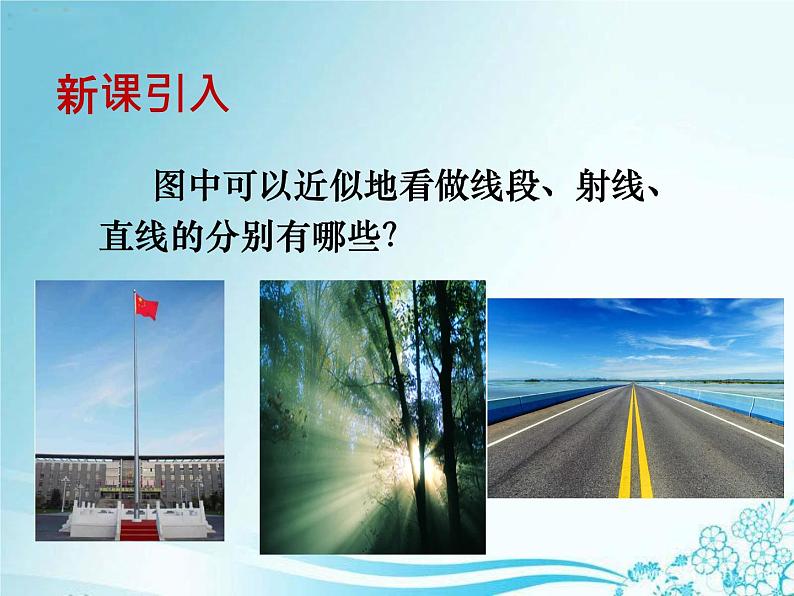 新课引入

图中可以近似地看做线段、射线、直线的分别有哪些?